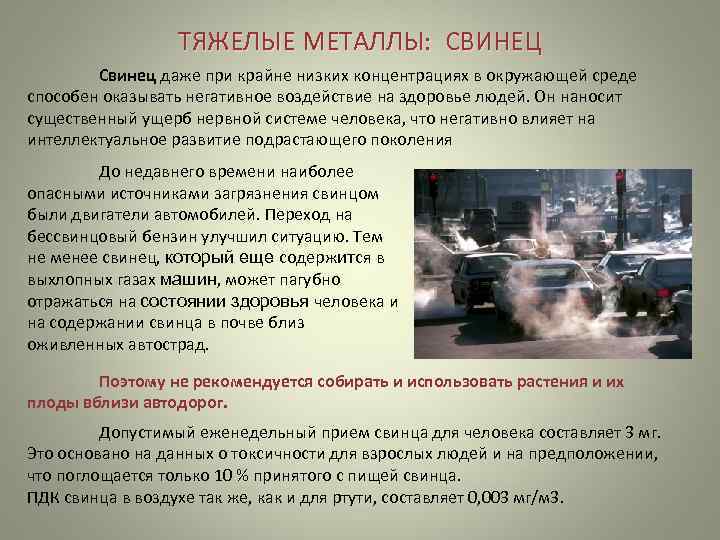 ТЯЖЕЛЫЕ МЕТАЛЛЫ: СВИНЕЦ

Свинец даже при крайне низких концентрациях в окружающей среде способен оказывать негативное воздействие на здоровье людей. Он наносит существенный ущерб нервной системе человека, что негативно влияет на интеллектуальное развитие подрастающего поколения

До недавнего времени наиболее опасными источниками загрязнения свинцом были двигатели автомобилей. Переход на бессвинцовый бензин улучшил ситуацию. Тем не менее свинец, который еще содержится в выхлопных газах машин, может пагубно отражаться на состоянии здоровья человека и на содержании свинца в почве близ оживленных автострад.

Поэтому не рекомендуется собирать и использовать растения и их плоды вблизи автодорог.

Допустимый еженедельный прием свинца для человека составляет 3 мг. Это основано на данных о токсичности для взрослых людей и на предположении, что поглощается только 10 % принятого с пищей свинца.
ПДК свинца в воздухе так же, как и для ртути, составляет 0,003 мг/м3.